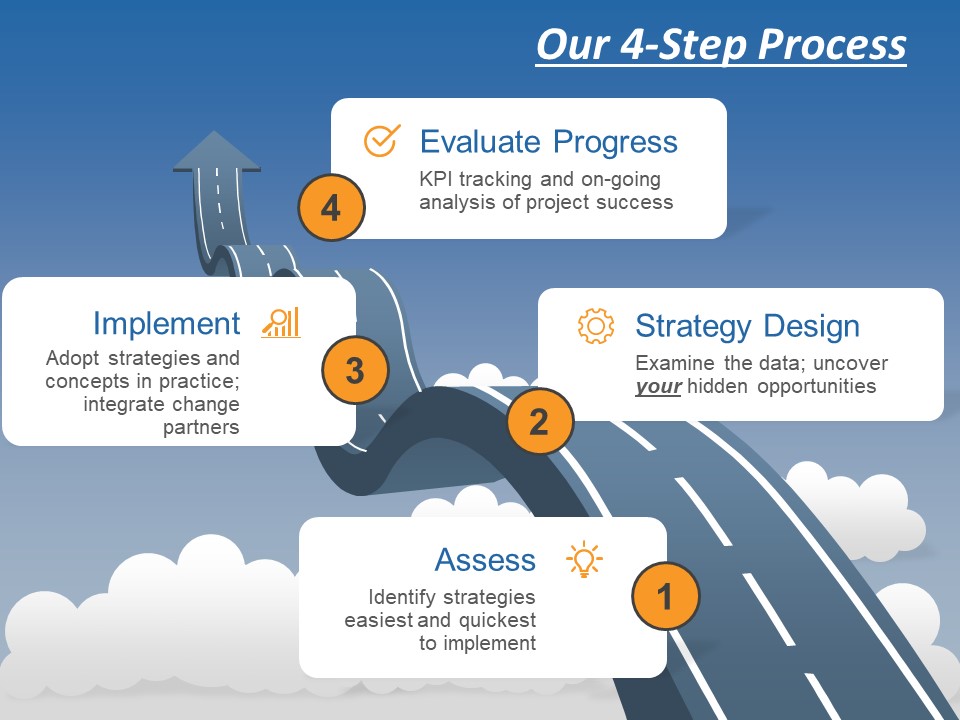 Our 4-Step Process

Evaluate Progress
KPI tracking and on-going analysis of project success

4

Implement
Adopt strategies and concepts in practice; integrate change partners

3

Strategy Design
Examine the data; uncover your hidden opportunities

2

Assess
Identify strategies easiest and quickest to implement

1